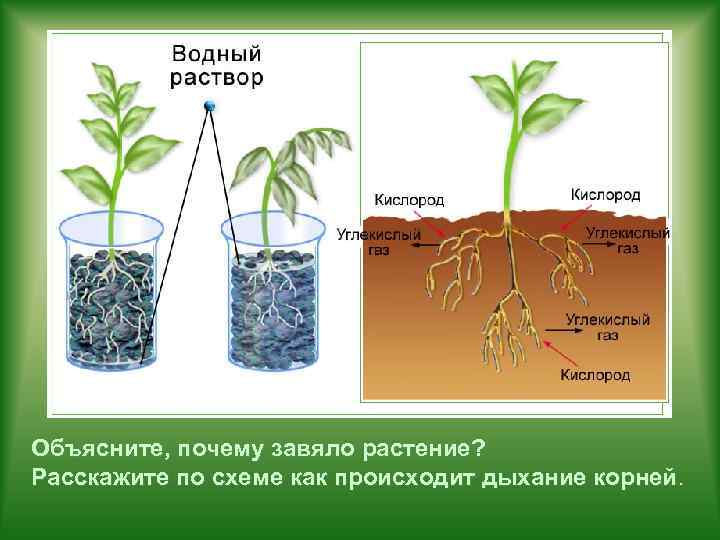 Водный раствор

Кислород
Кислород
Углекислый газ
Углекислый газ
Углекислый газ
Кислород

Объясните, почему завяло растение?
Расскажите по схеме как происходит дыхание корней.